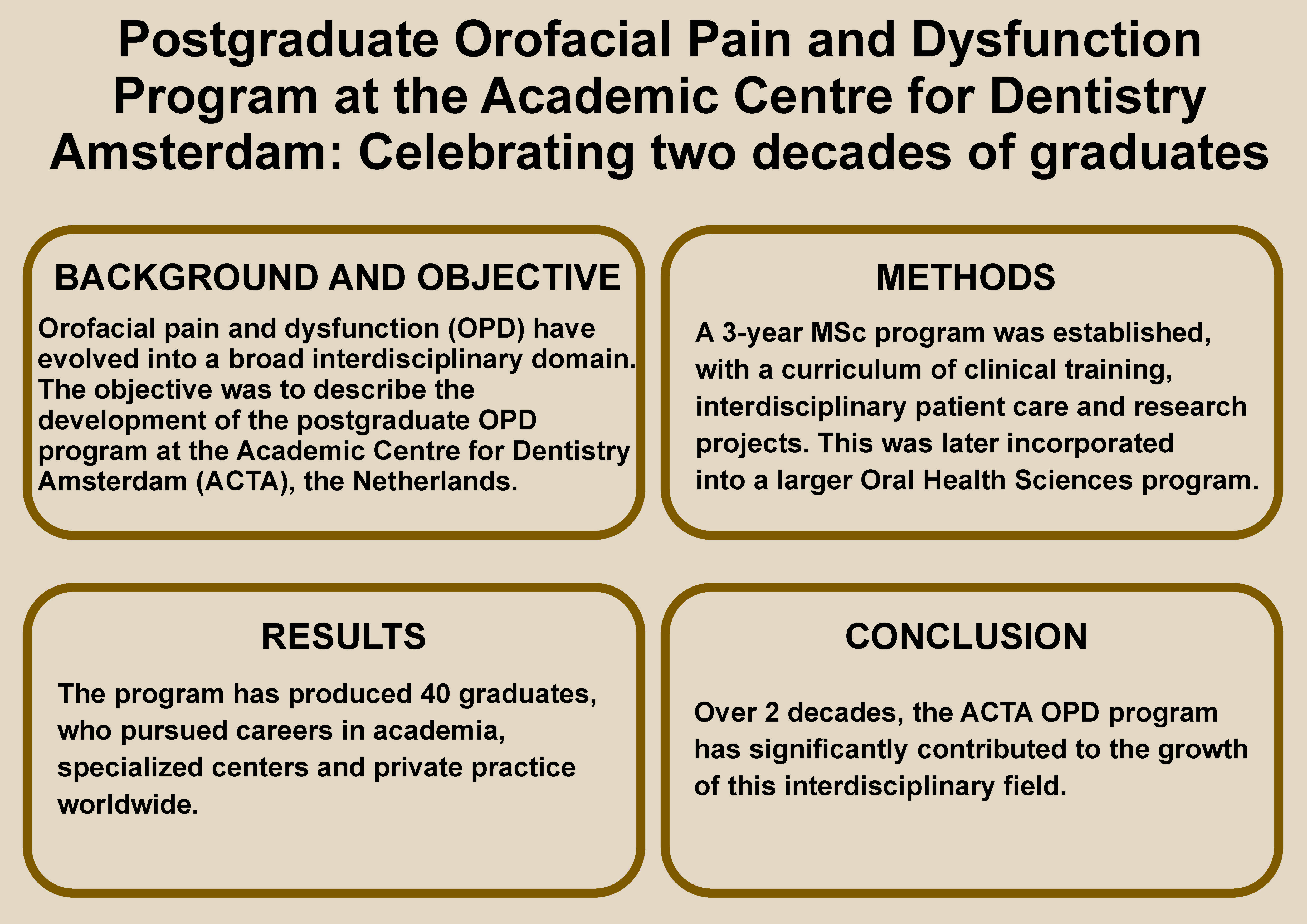 Postgraduate Orofacial Pain and Dysfunction Program at the Academic Centre for Dentistry Amsterdam: Celebrating two decades of graduates

BACKGROUND AND OBJECTIVE

Orofacial pain and dysfunction (OPD) have evolved into a broad interdisciplinary domain. The objective was to describe the development of the postgraduate OPD program at the Academic Centre for Dentistry Amsterdam (ACTA), the Netherlands.

METHODS

A 3-year MSc program was established, with a curriculum of clinical training, interdisciplinary patient care and research projects. This was later incorporated into a larger Oral Health Sciences program.

RESULTS

The program has produced 40 graduates, who pursued careers in academia, specialized centers and private practice worldwide.

CONCLUSION

Over 2 decades, the ACTA OPD program has significantly contributed to the growth of this interdisciplinary field.